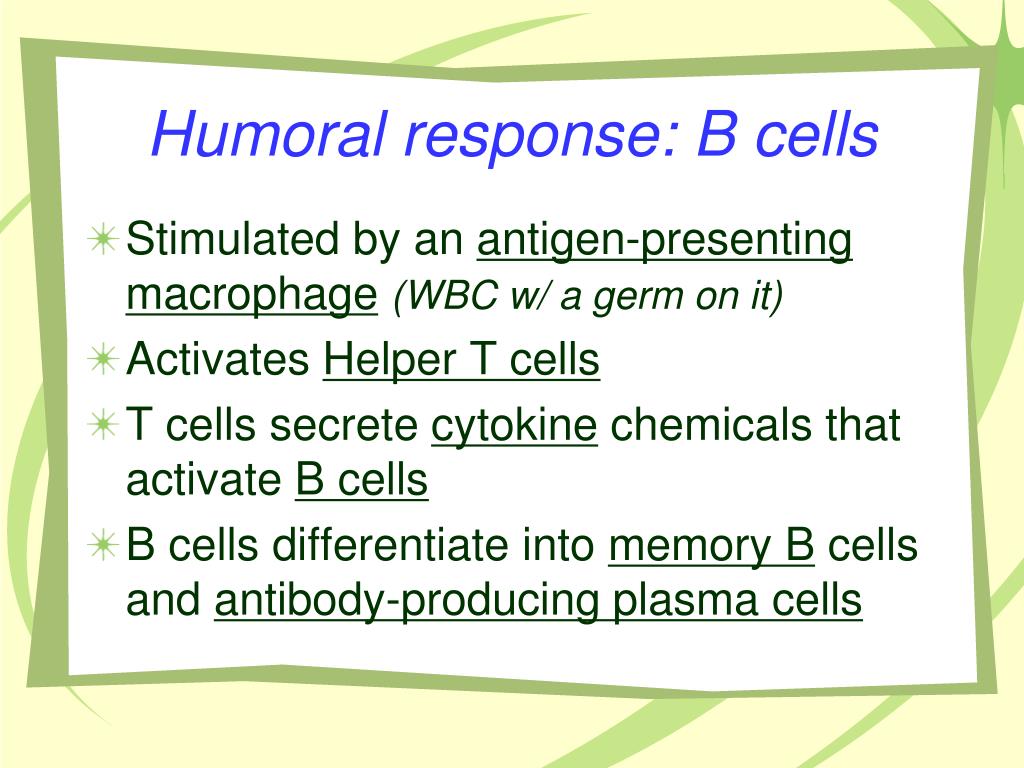 Humoral response: B cells

Stimulated by an antigen-presenting macrophage (WBC w/ a germ on it)

Activates Helper T cells

T cells secrete cytokine chemicals that activate B cells

B cells differentiate into memory B cells and antibody-producing plasma cells